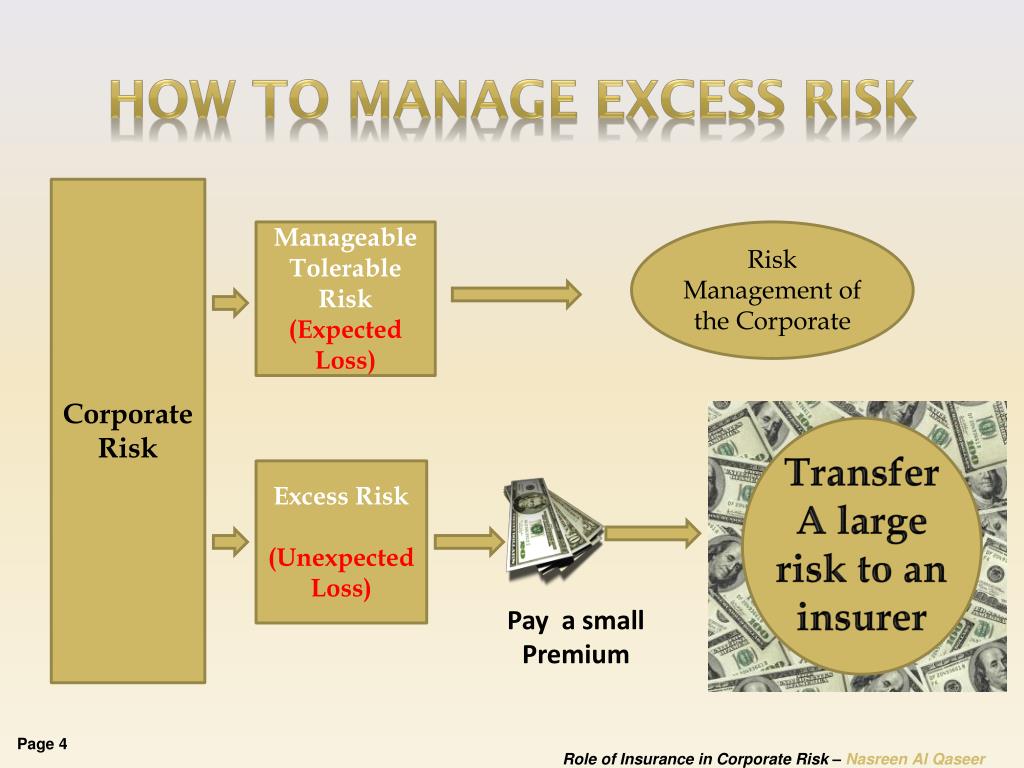 HOW TO MANAGE EXCESS RISK

Corporate Risk

Manageable Tolerable Risk (Expected Loss)

Risk Management of the Corporate

Excess Risk

(Unexpected Loss)

Pay a small Premium

Transfer A large risk to an insurer

Page 4

Role of Insurance in Corporate Risk – Nasreen Al Qaseer